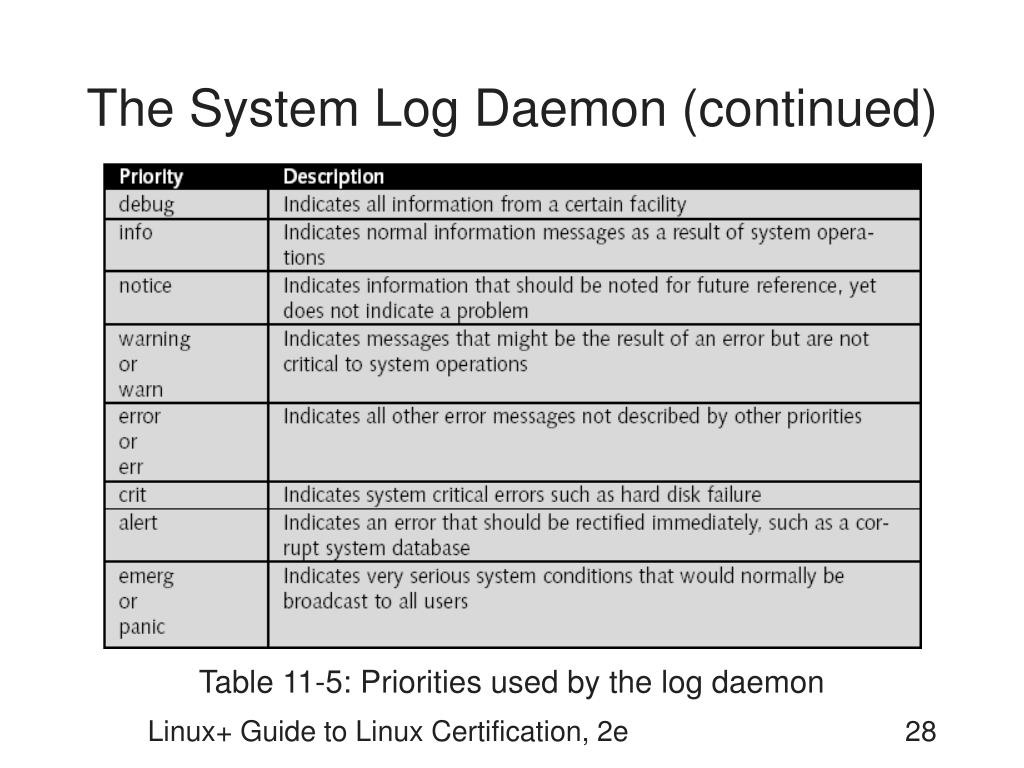 The System Log Daemon (continued)

| Priority | Description |
|---|---|
| debug | Indicates all information from a certain facility |
| info | Indicates normal information messages as a result of system operations |
| notice | Indicates information that should be noted for future reference, yet does not indicate a problem |
| warning or warn | Indicates messages that might be the result of an error but are not critical to system operations |
| error or err | Indicates all other error messages not described by other priorities |
| crit | Indicates system critical errors such as hard disk failure |
| alert | Indicates an error that should be rectified immediately, such as a corrupt system database |
| emerg or panic | Indicates very serious system conditions that would normally be broadcast to all users |

Table 11-5: Priorities used by the log daemon

Linux+ Guide to Linux Certification, 2e

28